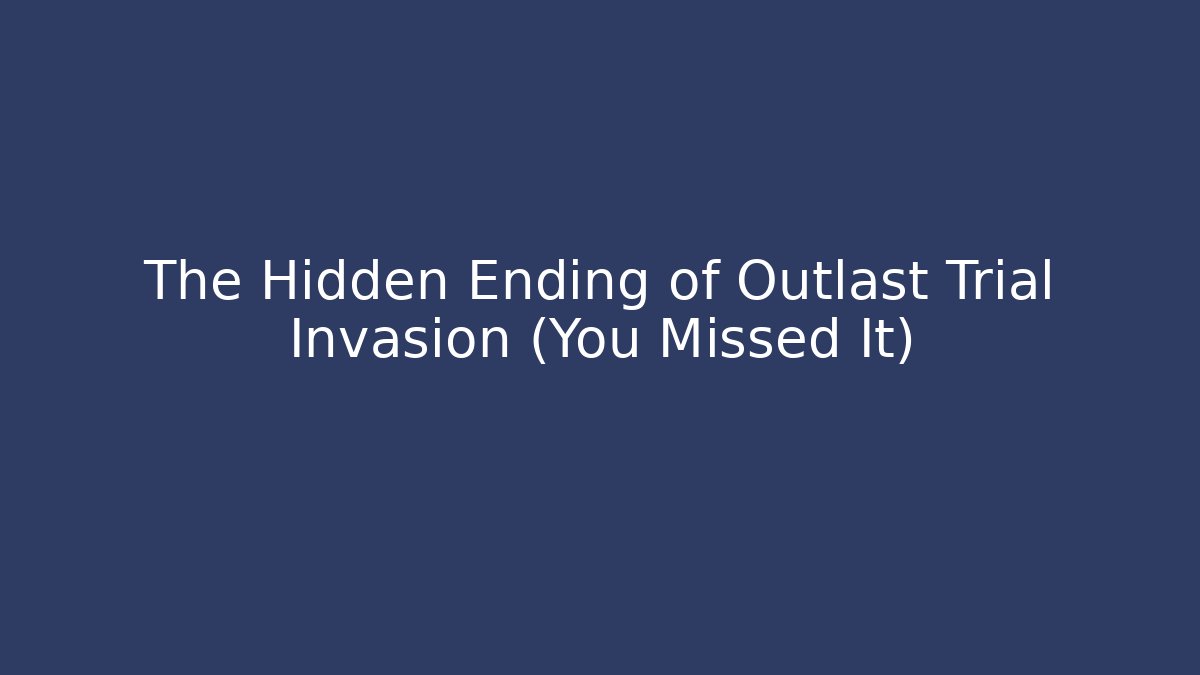 The Hidden Ending of Outlast Trial Invasion (You Missed It)